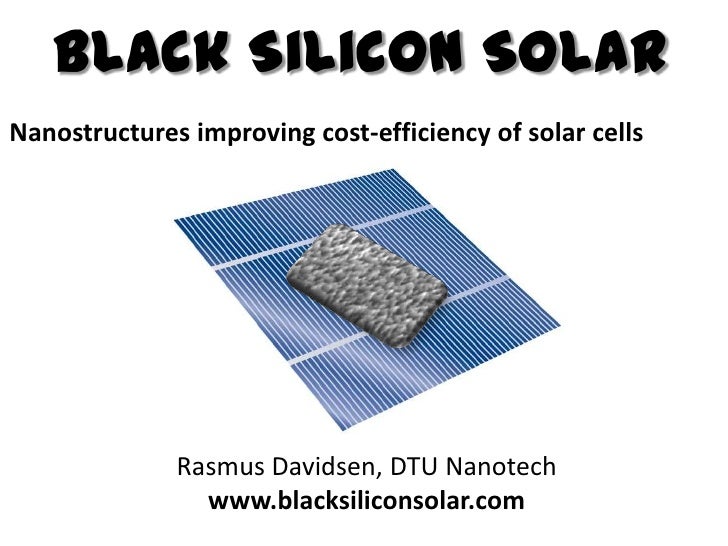 BLACK SILICON SOLAR

Nanostructures improving cost-efficiency of solar cells

Rasmus Davidsen, DTU Nanotech
www.blacksiliconsolar.com